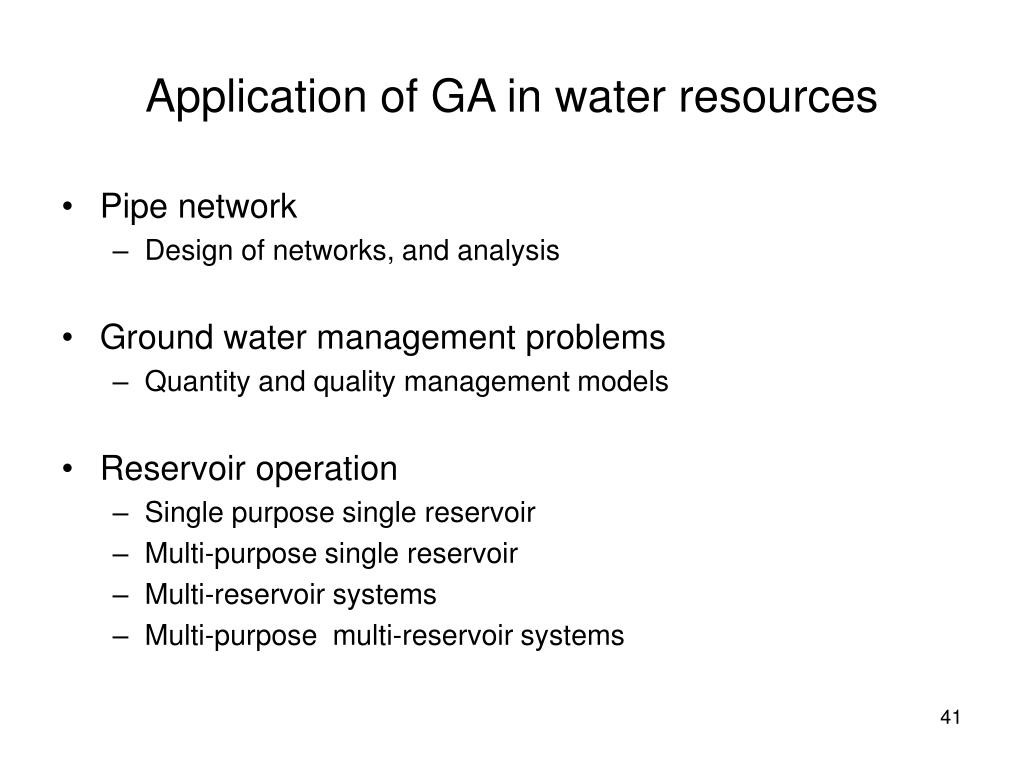 Application of GA in water resources

• Pipe network
– Design of networks, and analysis

• Ground water management problems
– Quantity and quality management models

• Reservoir operation
– Single purpose single reservoir
– Multi-purpose single reservoir
– Multi-reservoir systems
– Multi-purpose multi-reservoir systems

41